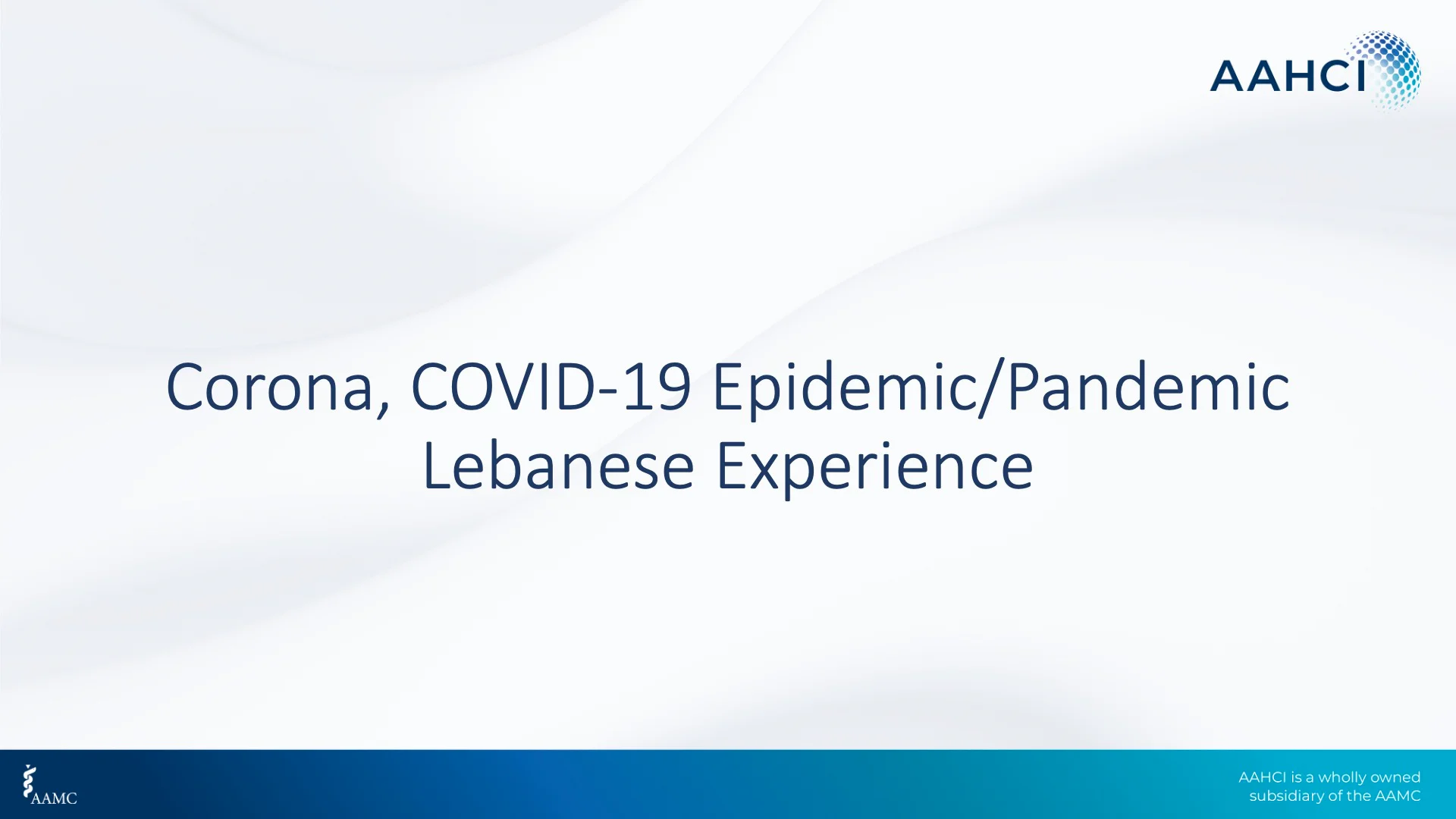 AAHCI

Corona, COVID-19 Epidemic/Pandemic
Lebanese Experience

AAMC

AAHCI is a wholly owned subsidiary of the AAMC